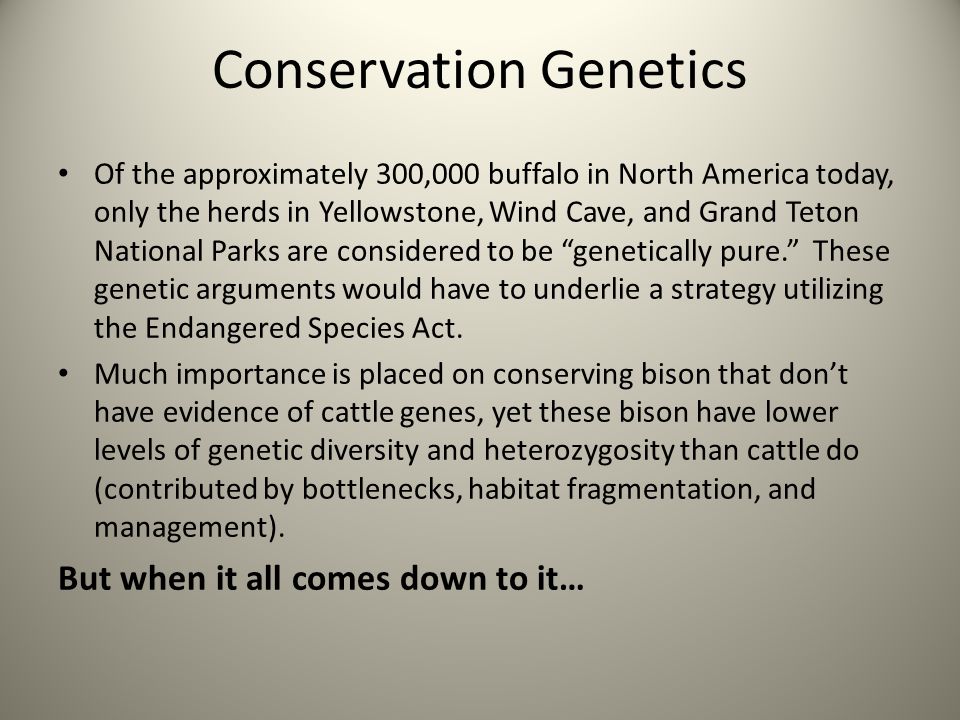 Conservation Genetics

• Of the approximately 300,000 buffalo in North America today, only the herds in Yellowstone, Wind Cave, and Grand Teton National Parks are considered to be “genetically pure.” These genetic arguments would have to underlie a strategy utilizing the Endangered Species Act.

• Much importance is placed on conserving bison that don’t have evidence of cattle genes, yet these bison have lower levels of genetic diversity and heterozygosity than cattle do (contributed by bottlenecks, habitat fragmentation, and management).

But when it all comes down to it…